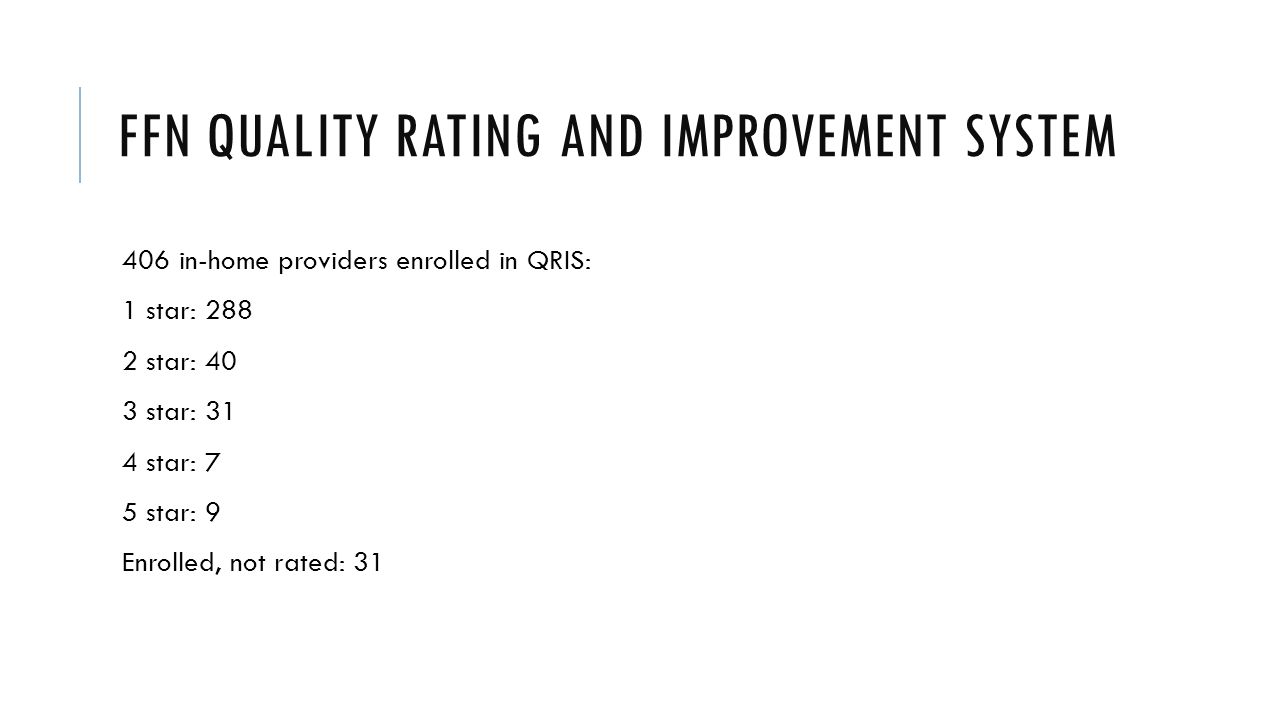 FFN QUALITY RATING AND IMPROVEMENT SYSTEM

406 in-home providers enrolled in QRIS:

1 star: 288

2 star: 40

3 star: 31

4 star: 7

5 star: 9

Enrolled, not rated: 31